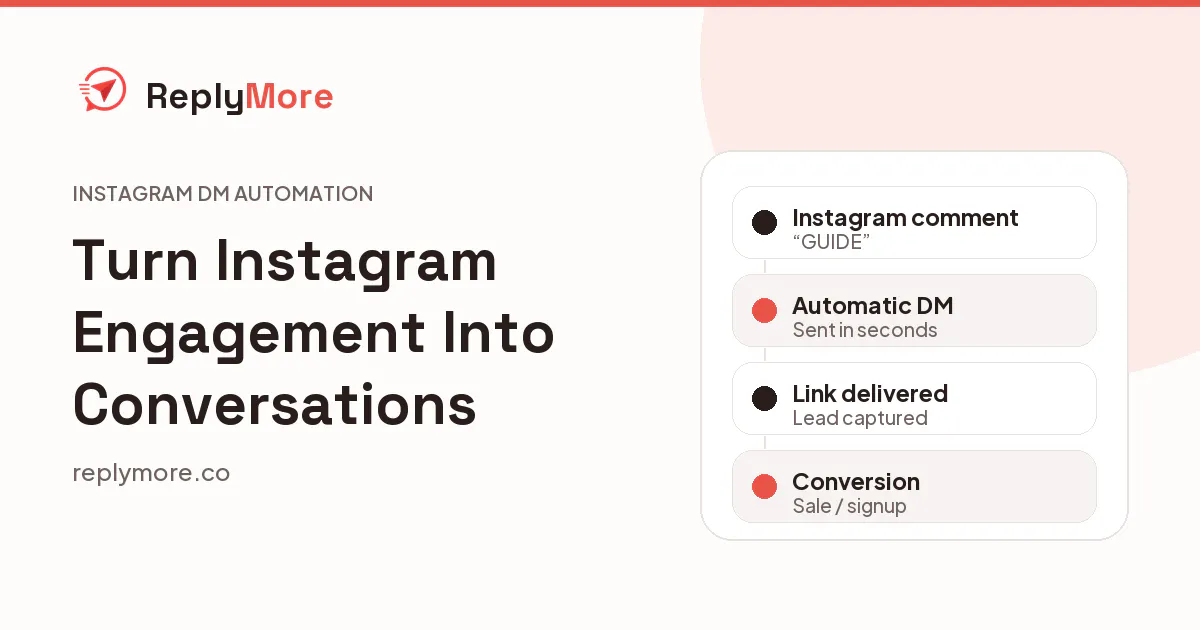 ReplyMore

INSTAGRAM DM AUTOMATION

Turn Instagram Engagement Into Conversations

replymore.co

Instagram comment
“GUIDE”

Automatic DM
Sent in seconds

Link delivered
Lead captured

Conversion
Sale / signup